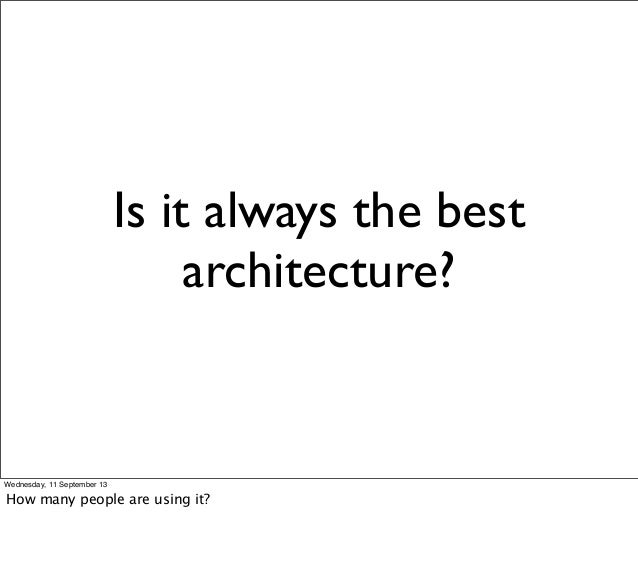 Is it always the best architecture?

Wednesday, 11 September 13

How many people are using it?